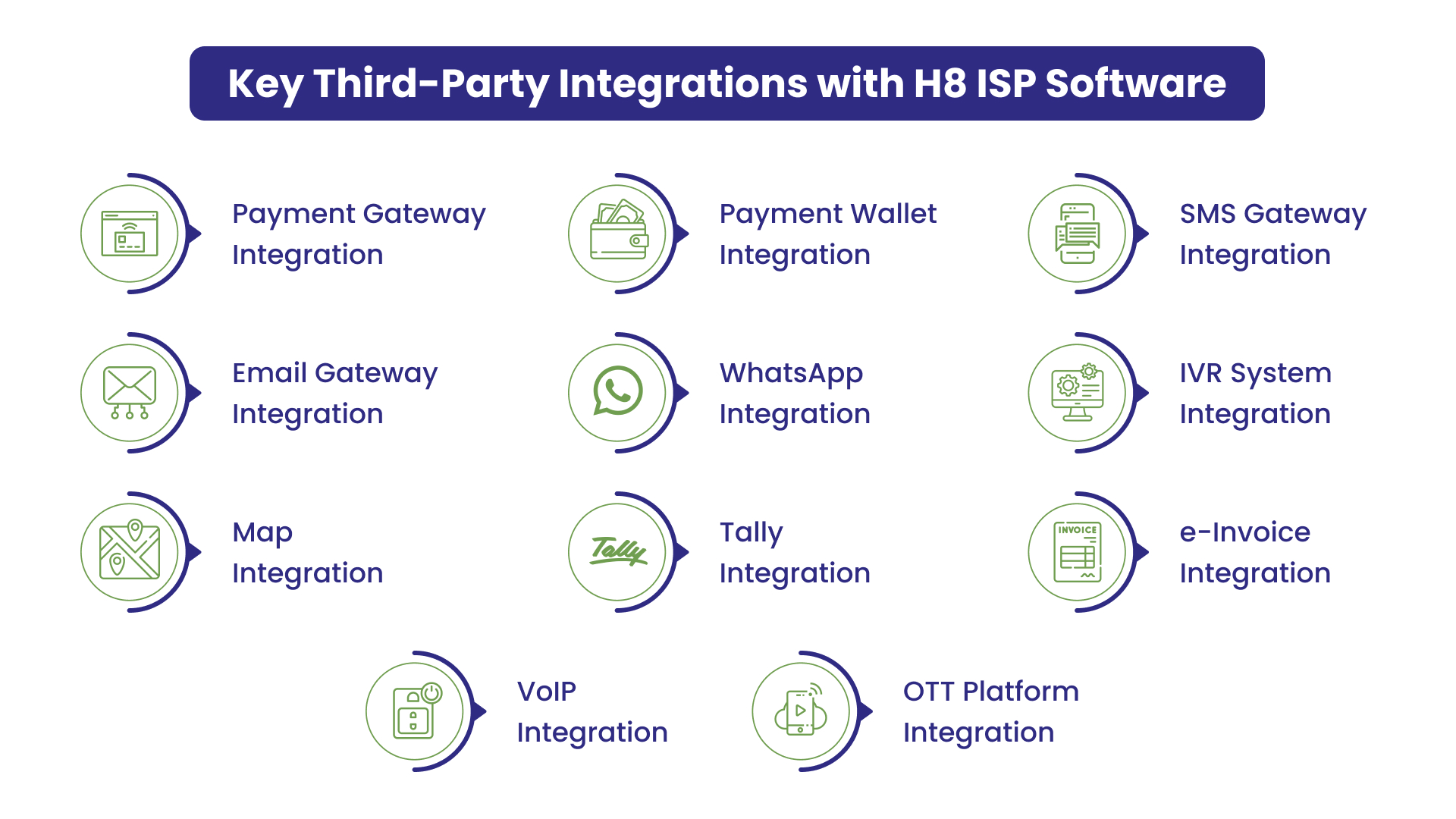 Key Third-Party Integrations with H8 ISP Software

Payment Gateway Integration

Payment Wallet Integration

SMS Gateway Integration

Email Gateway Integration

WhatsApp Integration

IVR System Integration

Map Integration

Tally

Tally Integration

INVOICE

e-Invoice Integration

VoIP Integration

OTT Platform Integration